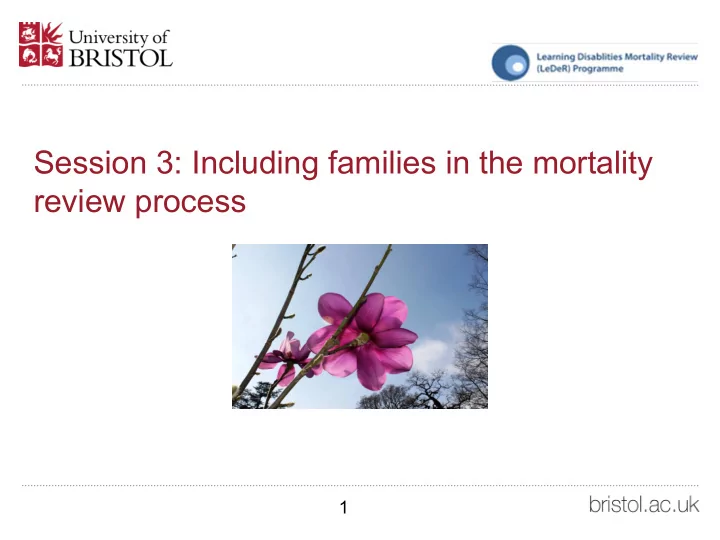 University of BRISTOL

Learning Disablities Mortality Review (LeDeR) Programme

Session 3: Including families in the mortality review process

1

bristol.ac.uk